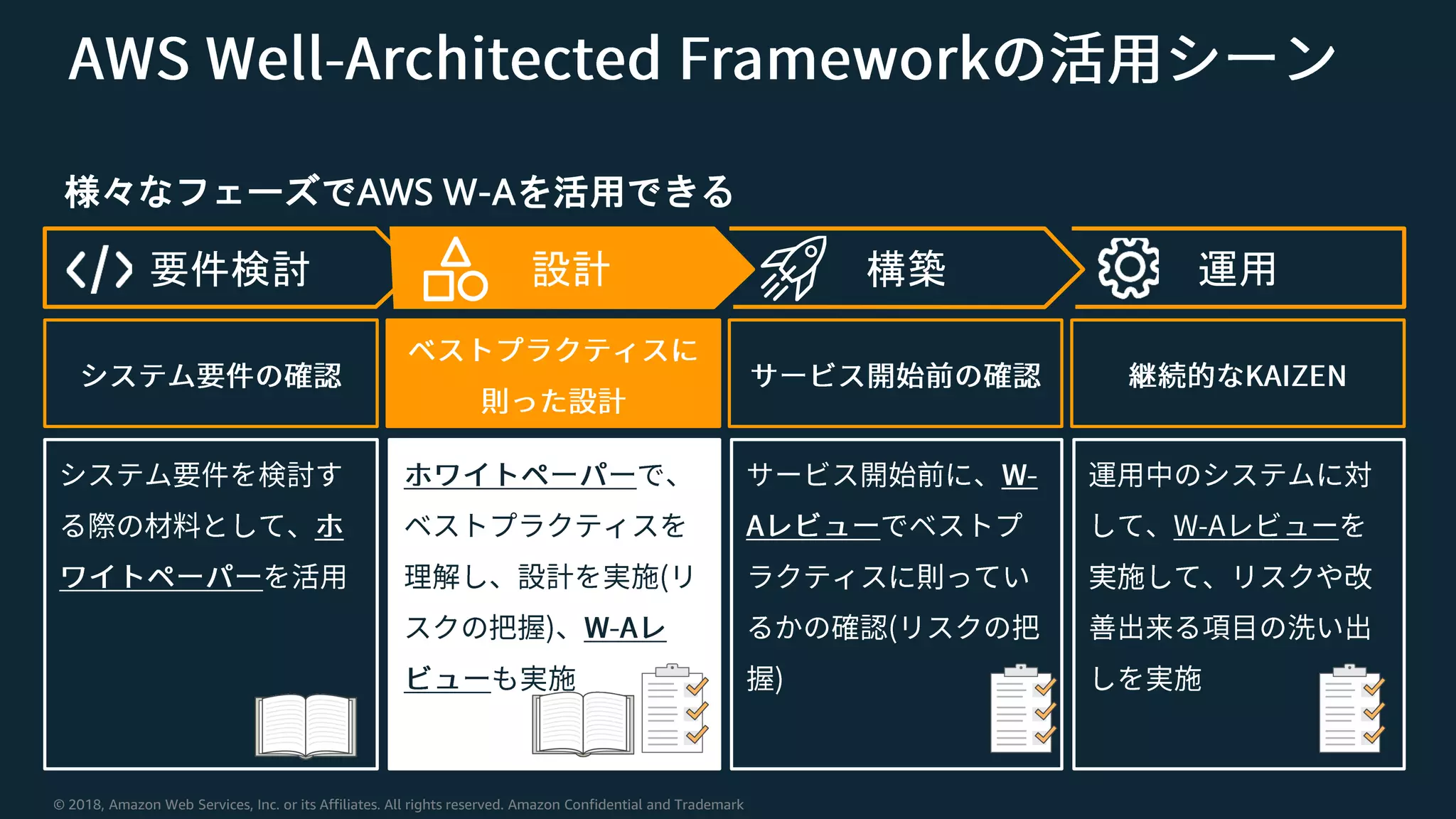 AWS Well-Architected Frameworkの活用シーン

様々なフェーズでAWS W-Aを活用できる

| 要件検討 | 設計 | 構築 | 運用 |
|---|---|---|---|
| システム要件の確認 | ベストプラクティスに則った設計 | サービス開始前の確認 | 継続的なKAIZEN |
| システム要件を検討する際の材料として、ホワイトペーパーを活用 | ホワイトペーパーで、ベストプラクティスを理解し、設計を実施(リスクの把握)、W-Aレビューも実施 | サービス開始前に、W-Aレビューでベストプラクティスに則っているかの確認(リスクの把握) | 運用中のシステムに対して、W-Aレビューを実施して、リスクや改善出来る項目の洗い出しを実施 |

© 2018, Amazon Web Services, Inc. or its Affiliates. All rights reserved. Amazon Confidential and Trademark